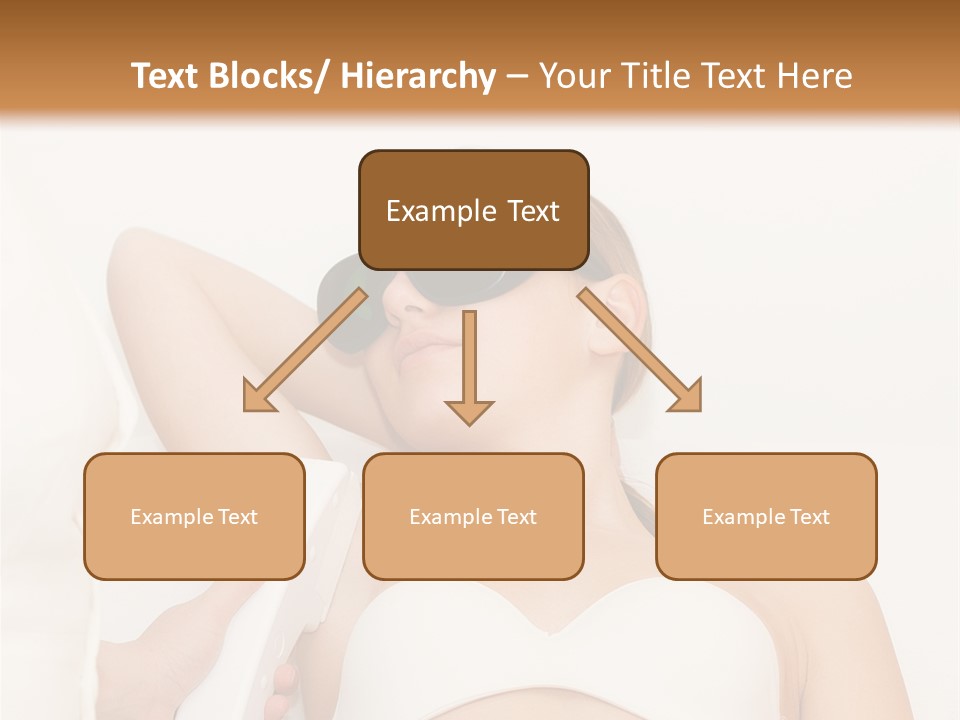 Text Blocks/ Hierarchy – Your Title Text Here

Example Text

Example Text

Example Text

Example Text